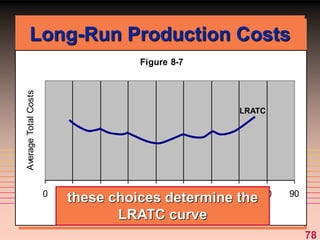 Long-Run Production Costs

Figure 8-7

Average Total Costs

LRATC

0

90

these choices determine the LRATC curve

78